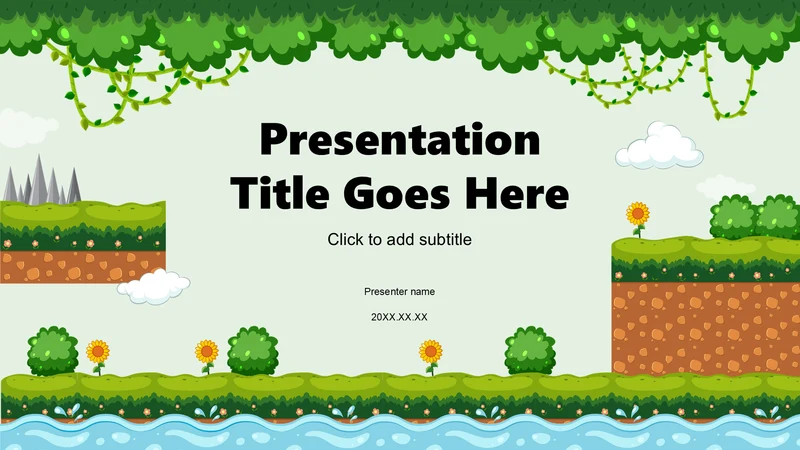 Presentation Title Goes Here

Click to add subtitle

Presenter name

20XX.XX.XX